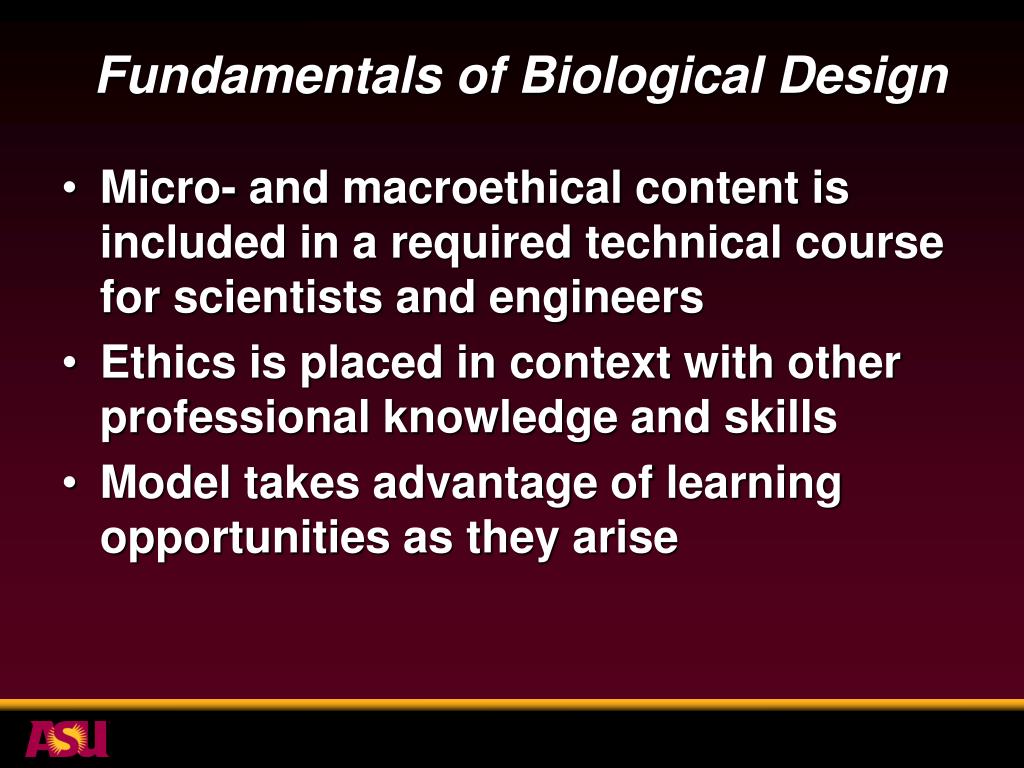 Fundamentals of Biological Design

• Micro- and macroethical content is included in a required technical course for scientists and engineers
• Ethics is placed in context with other professional knowledge and skills
• Model takes advantage of learning opportunities as they arise

ASU